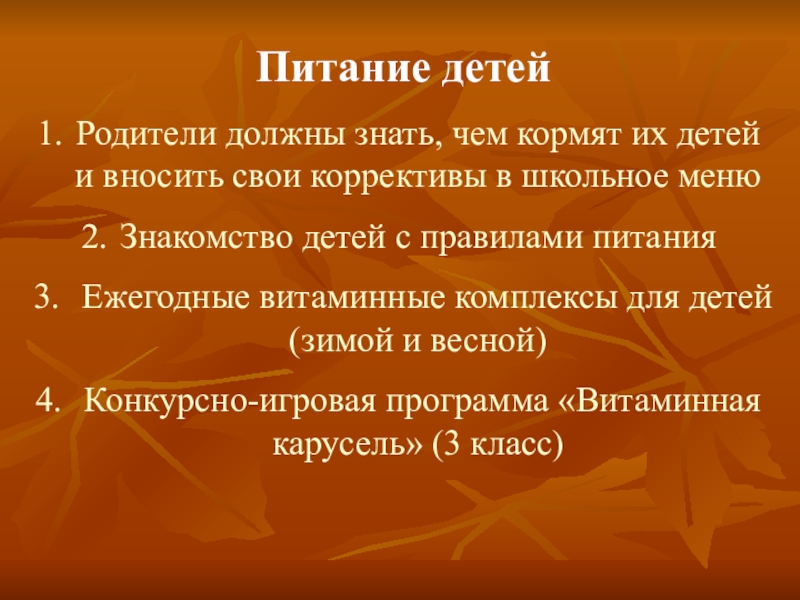 Питание детей

1. Родители должны знать, чем кормят их детей и вносить свои коррективы в школьное меню

2. Знакомство детей с правилами питания

3. Ежегодные витаминные комплексы для детей (зимой и весной)

4. Конкурсно-игровая программа «Витаминная карусель» (3 класс)